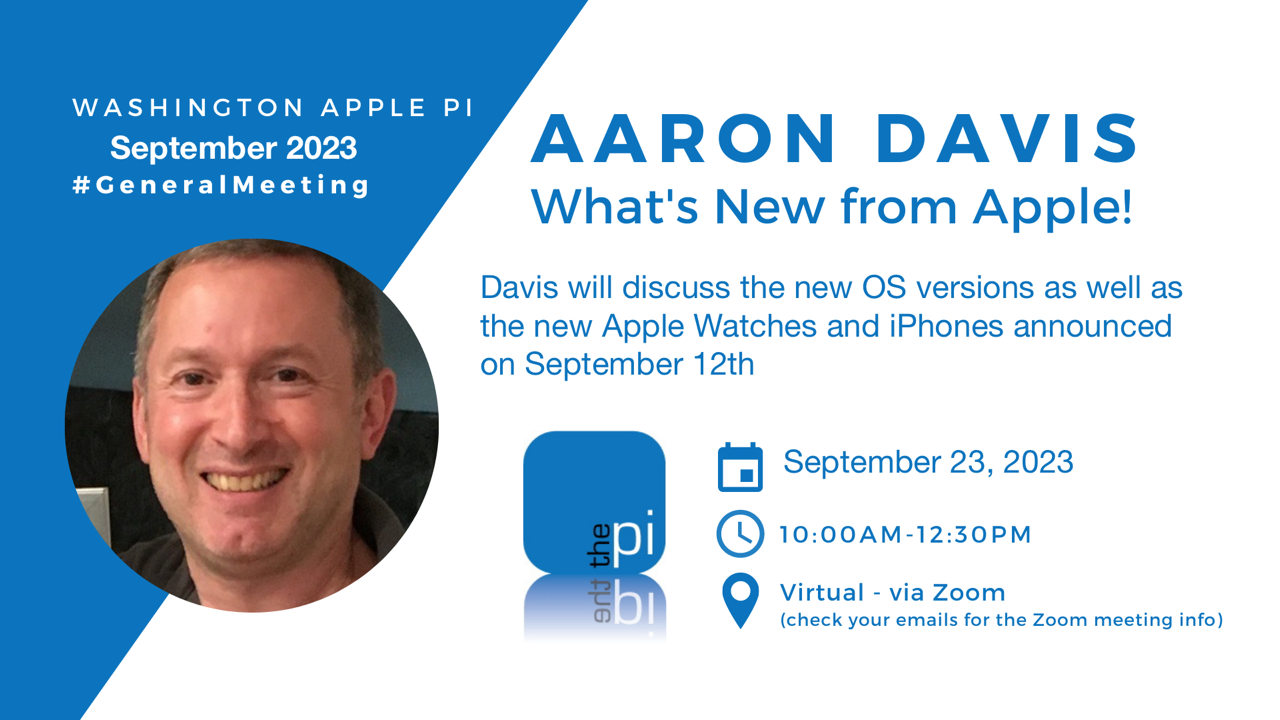 WASHINGTON APPLE PI
September 2023
#GeneralMeeting

AARON DAVIS
What's New from Apple!

Davis will discuss the new OS versions as well as the new Apple Watches and iPhones announced on September 12th

the pi

September 23, 2023

10:00AM-12:30PM

Virtual - via Zoom
(check your emails for the Zoom meeting info)